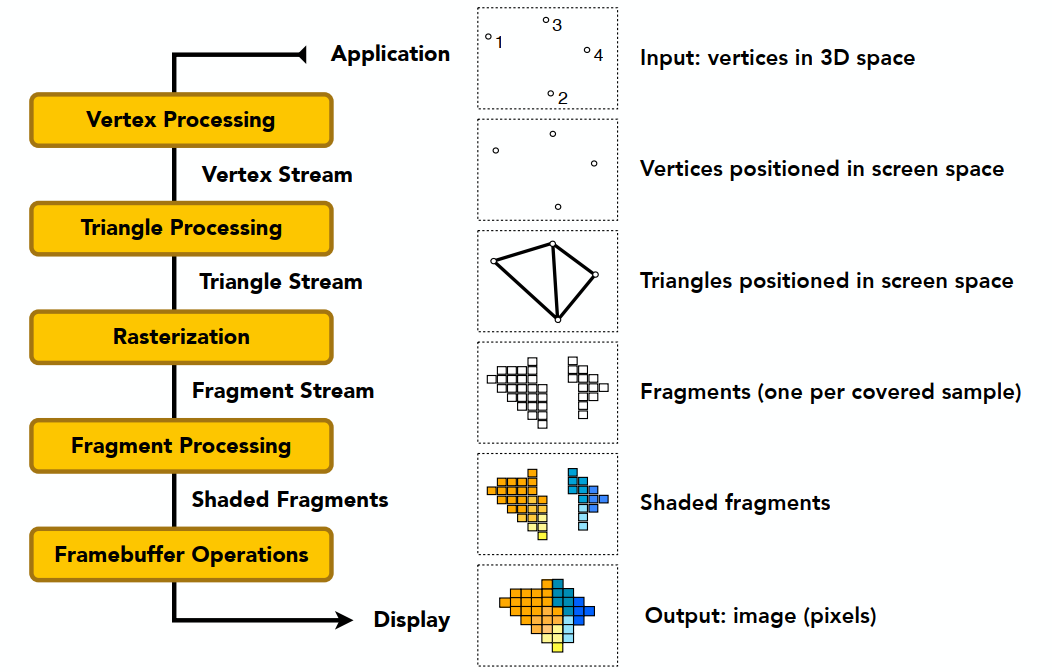 Application

Vertex Processing

Vertex Stream

Triangle Processing

Triangle Stream

Rasterization

Fragment Stream

Fragment Processing

Shaded Fragments

Framebuffer Operations

Display

1 3 4 2

Input: vertices in 3D space

Vertices positioned in screen space

Triangles positioned in screen space

Fragments (one per covered sample)

Shaded fragments

Output: image (pixels)